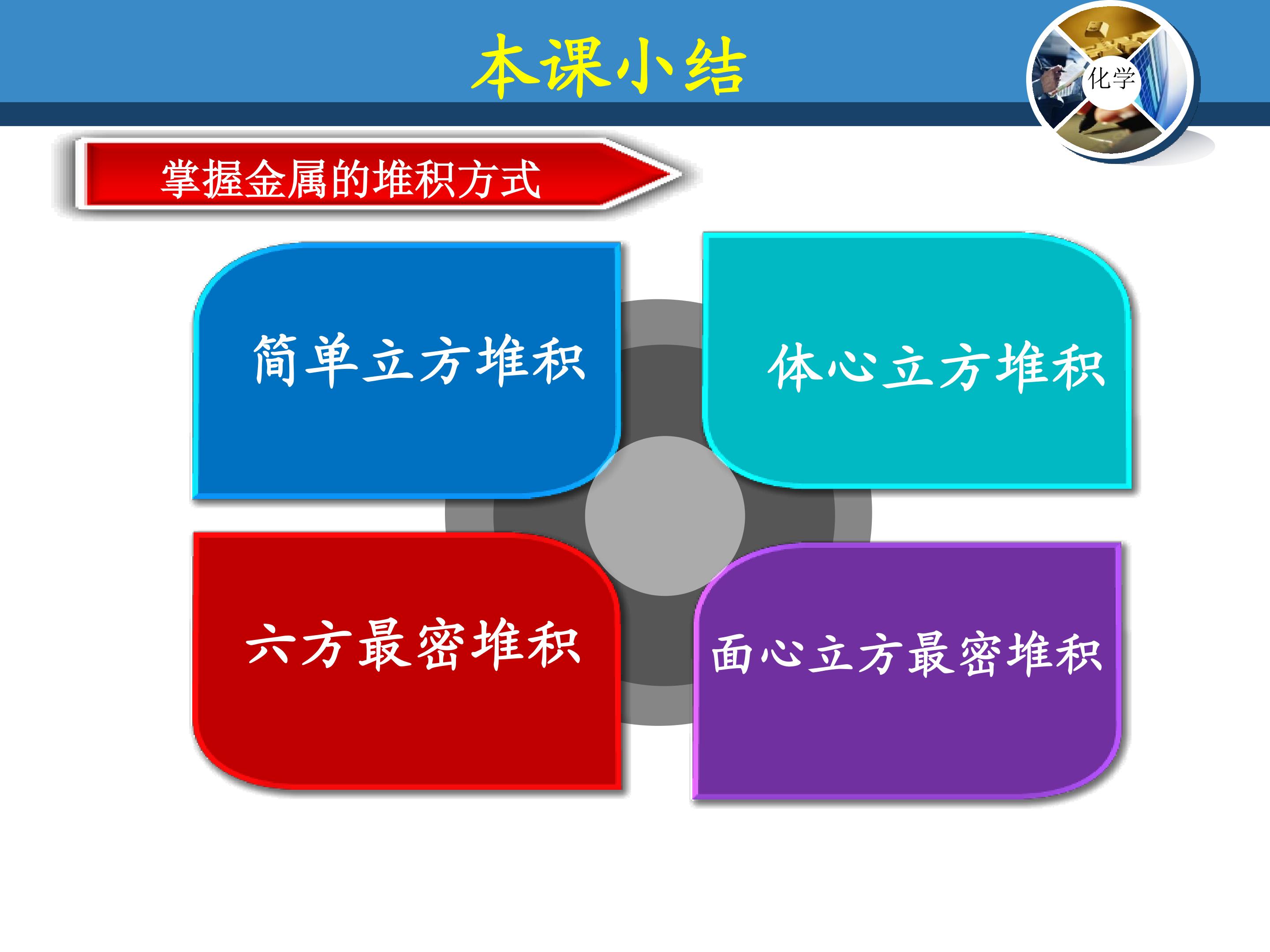 本课小结

化学

掌握金属的堆积方式

简单立方堆积

体心立方堆积

六方最密堆积

面心立方最密堆积